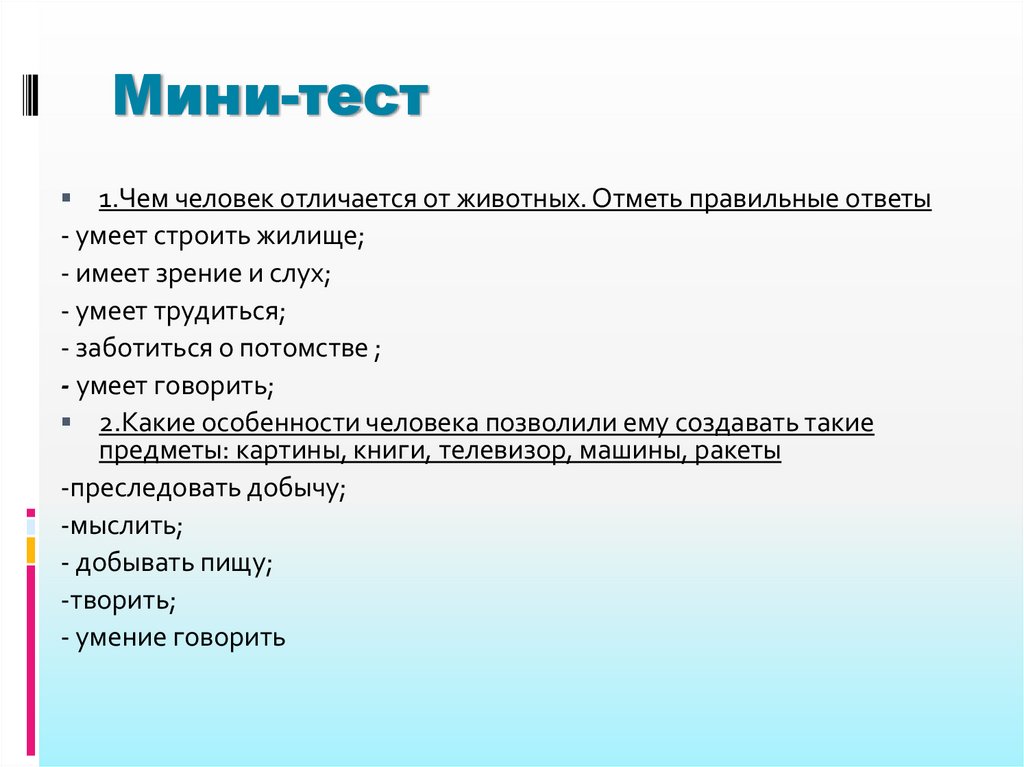 Мини-тест

1.Чем человек отличается от животных. Отметь правильные ответы
- умеет строить жилище;
- имеет зрение и слух;
- умеет трудиться;
- заботиться о потомстве ;
- умеет говорить;

2.Какие особенности человека позволили ему создавать такие предметы: картины, книги, телевизор, машины, ракеты
-преследовать добычу;
-мыслить;
- добывать пищу;
-творить;
- умение говорить